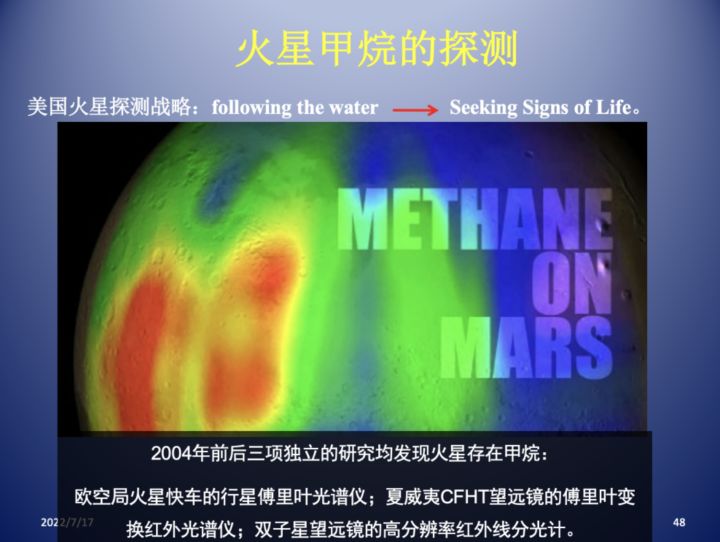 火星甲烷的探测

美国火星探测战略：following the water → Seeking Signs of Life。

METHANE ON MARS

2004年前后三项独立的研究均发现火星存在甲烷：

欧空局火星快车的行星傅里叶光谱仪；夏威夷CFHT望远镜的傅里叶变换红外光谱仪；双子星望远镜的高分辨率红外线分光计。

2022/7/17

48